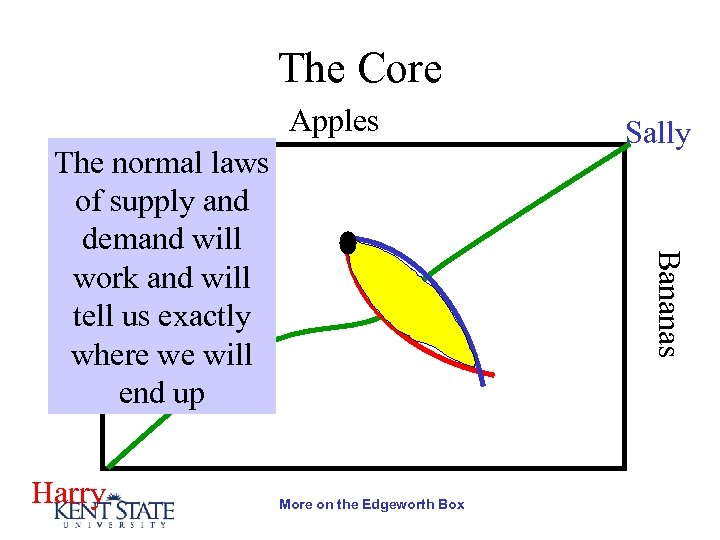 The Core

Apples

Sally

The normal laws of supply and demand will work and will tell us exactly where we will end up

Bananas

Harry

KENT STATE
UNIVERSITY

More on the Edgeworth Box